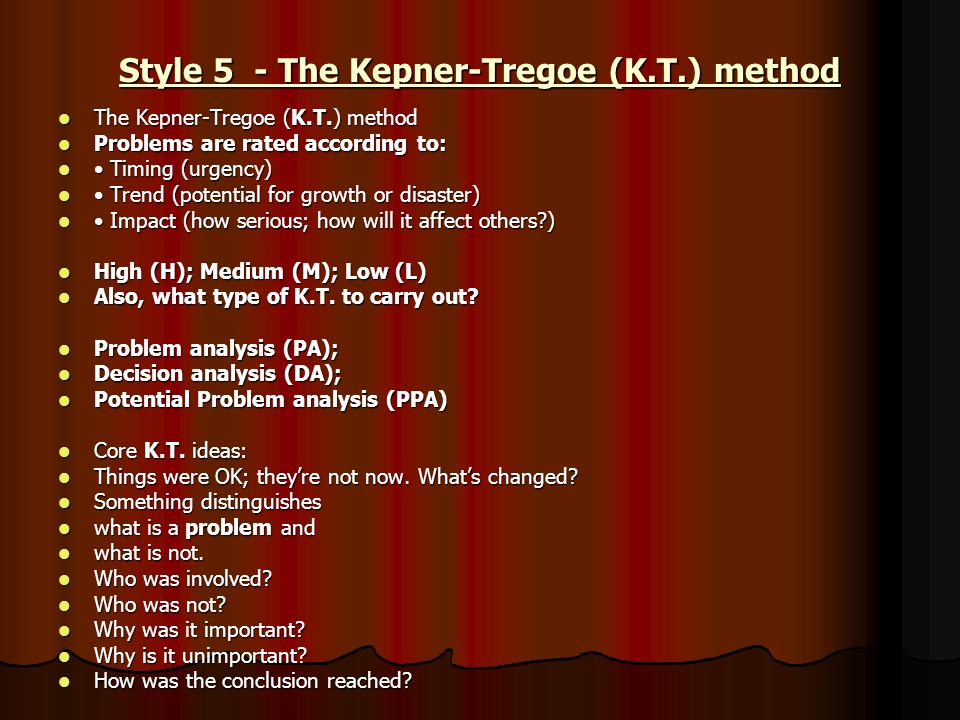 Style 5 - The Kepner-Tregoe (K.T.) method

- The Kepner-Tregoe (K.T.) method
- Problems are rated according to:
- • Timing (urgency)
- • Trend (potential for growth or disaster)
- • Impact (how serious; how will it affect others?)

- High (H); Medium (M); Low (L)
- Also, what type of K.T. to carry out?

- Problem analysis (PA);
- Decision analysis (DA);
- Potential Problem analysis (PPA)

- Core K.T. ideas:
- Things were OK; they're not now. What's changed?
- Something distinguishes
- what is a problem and
- what is not.
- Who was involved?
- Who was not?
- Why was it important?
- Why is it unimportant?
- How was the conclusion reached?